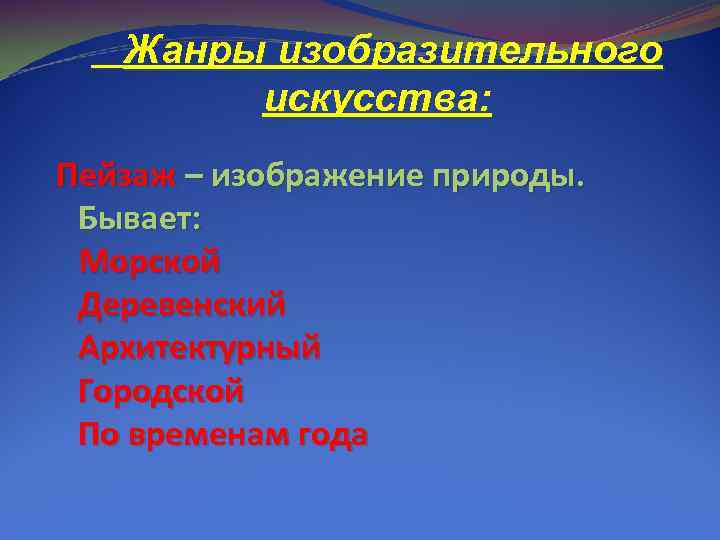 Жанры изобразительного искусства:

Пейзаж – изображение природы.
Бывает:
Морской
Деревенский
Архитектурный
Городской
По временам года